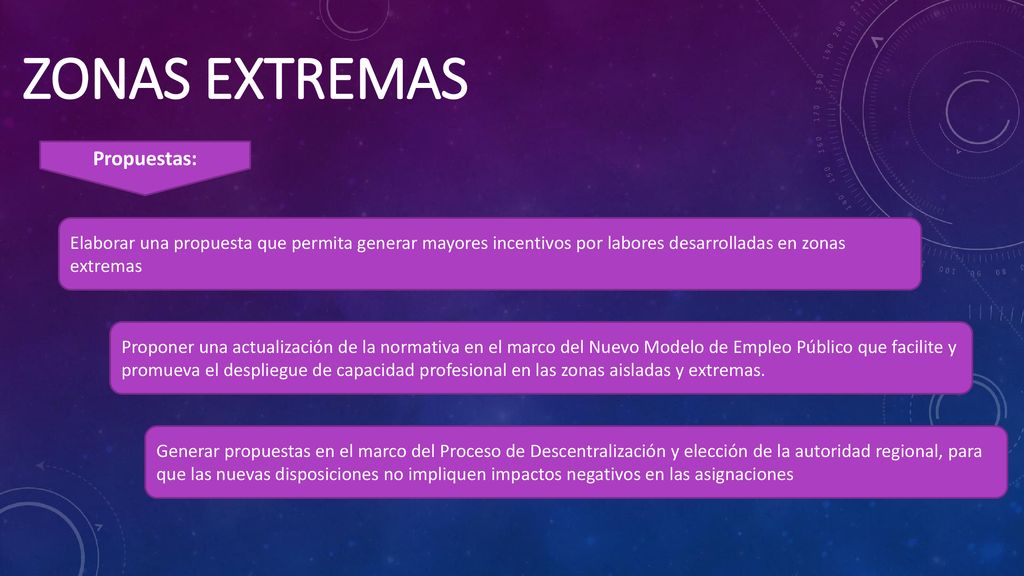 ZONAS EXTREMAS

Propuestas:

Elaborar una propuesta que permita generar mayores incentivos por labores desarrolladas en zonas extremas

Proponer una actualización de la normativa en el marco del Nuevo Modelo de Empleo Público que facilite y promueva el despliegue de capacidad profesional en las zonas aisladas y extremas.

Generar propuestas en el marco del Proceso de Descentralización y elección de la autoridad regional, para que las nuevas disposiciones no impliquen impactos negativos en las asignaciones